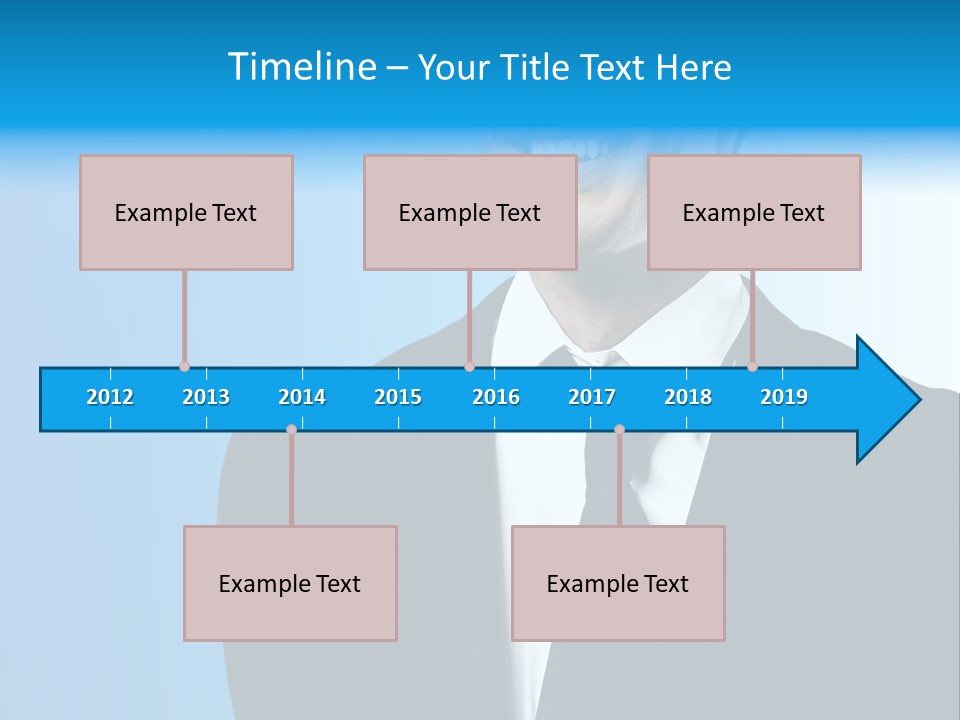 Timeline – Your Title Text Here

Example Text

Example Text

Example Text

2012 2013 2014 2015 2016 2017 2018 2019

Example Text

Example Text